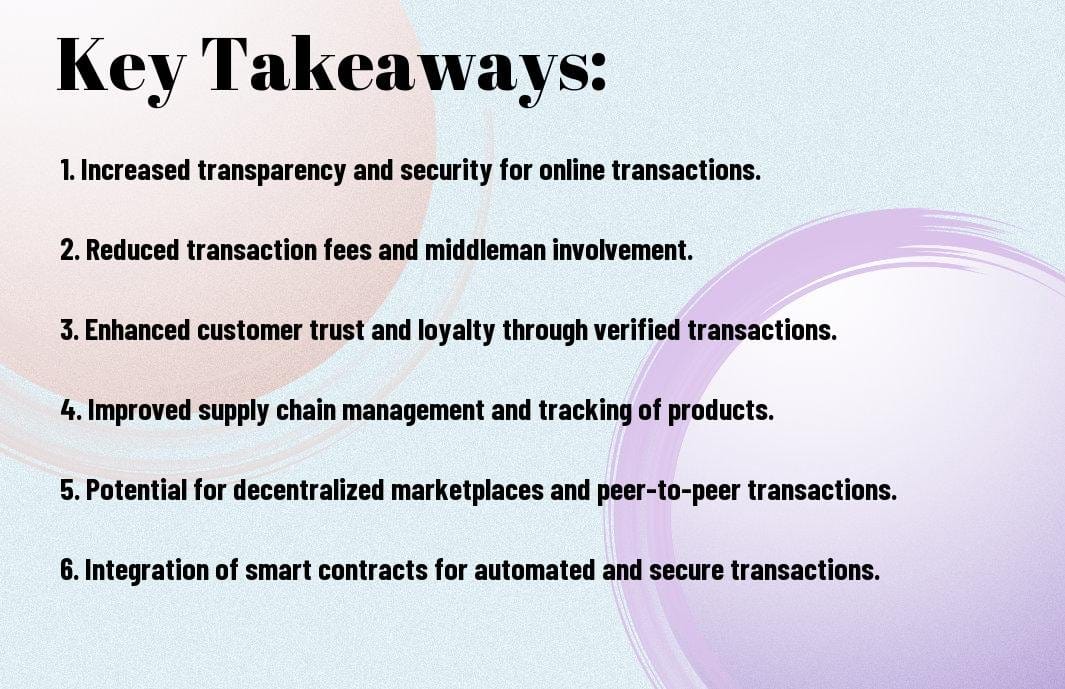 Key Takeaways:

1. Increased transparency and security for online transactions.

2. Reduced transaction fees and middleman involvement.

3. Enhanced customer trust and loyalty through verified transactions.

4. Improved supply chain management and tracking of products.

5. Potential for decentralized marketplaces and peer-to-peer transactions.

6. Integration of smart contracts for automated and secure transactions.